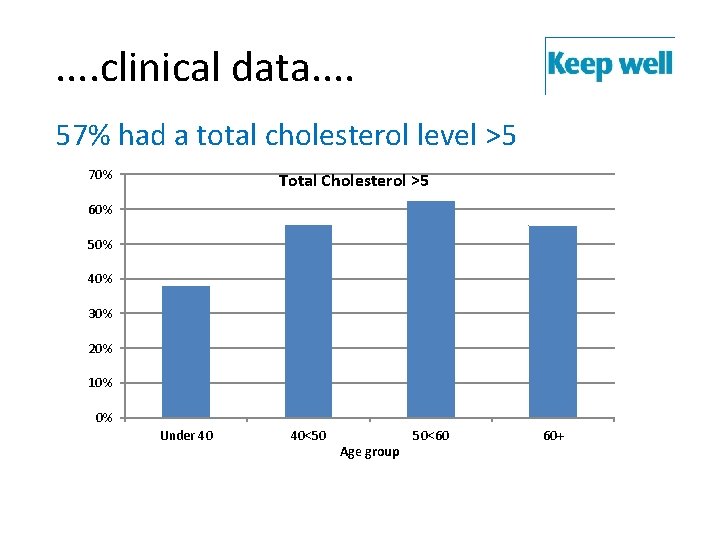 ....clinical data....

Keep well

57% had a total cholesterol level >5

Total Cholesterol >5

70%
60%
50%
40%
30%
20%
10%
0%

Under 40
40<50
50<60
60+

Age group